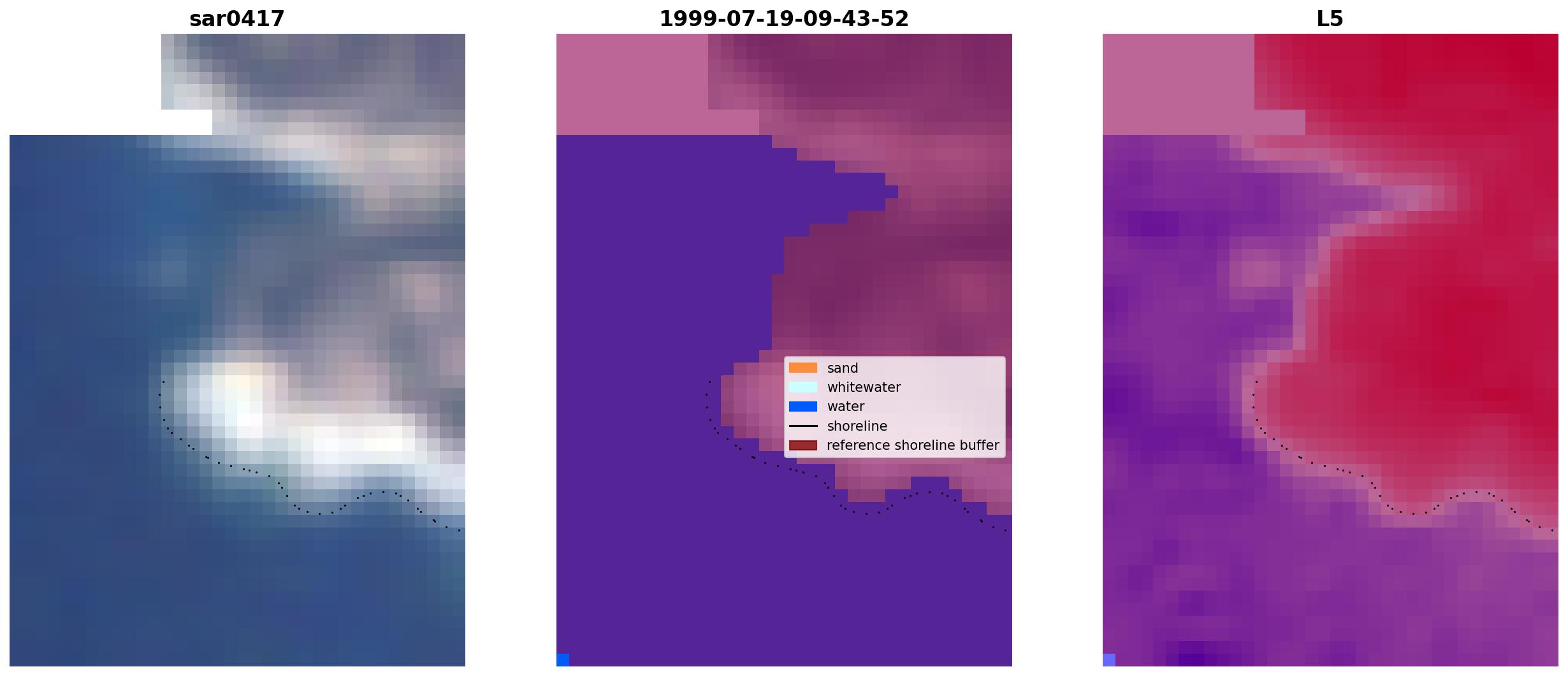 sar0417

1999-07-19-09-43-52

sand
whitewater
water
shoreline
reference shoreline buffer

L5